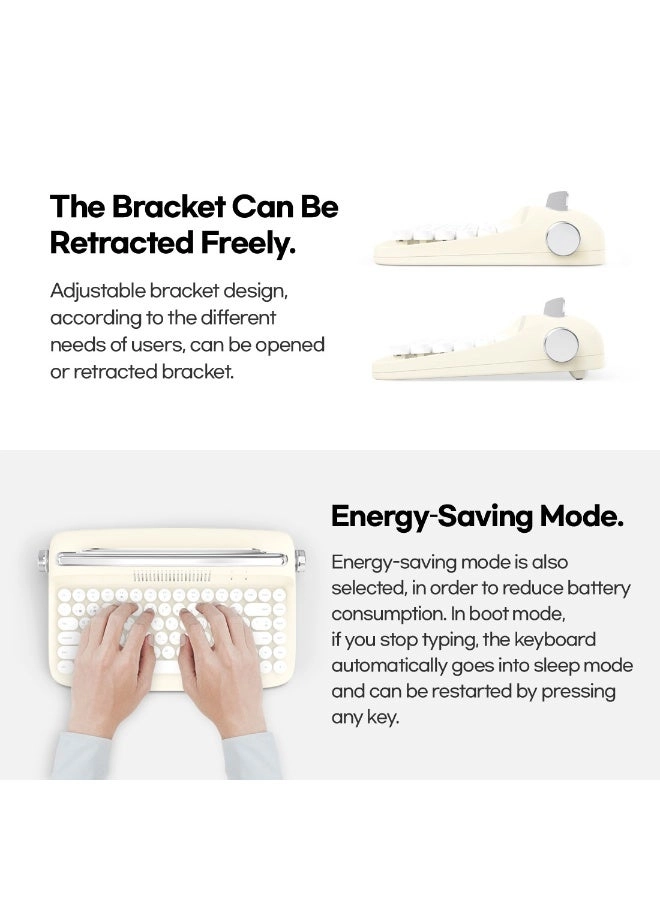 The Bracket Can Be Retracted Freely.

Adjustable bracket design, according to the different needs of users, can be opened or retracted bracket.

Energy-Saving Mode.

Energy-saving mode is also selected, in order to reduce battery consumption. In boot mode, if you stop typing, the keyboard automatically goes into sleep mode and can be restarted by pressing any key.